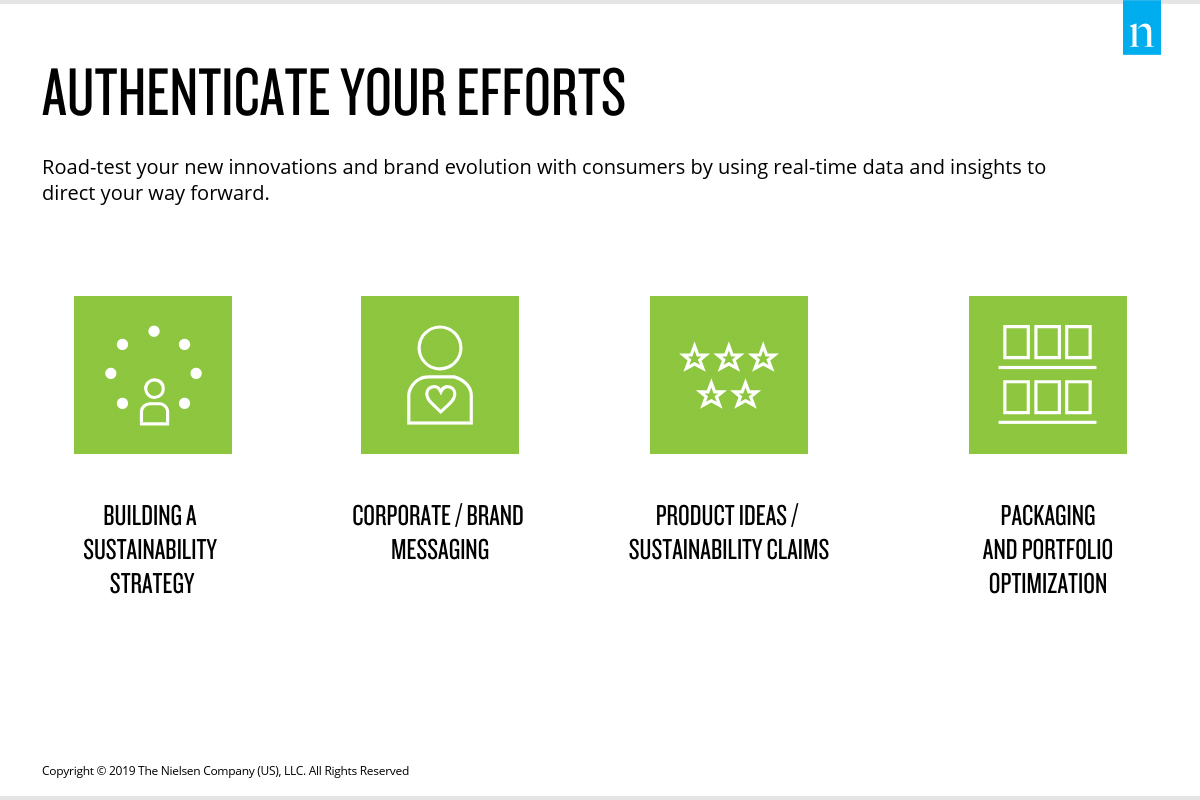 n

AUTHENTICATE YOUR EFFORTS

Road-test your new innovations and brand evolution with consumers by using real-time data and insights to direct your way forward.

BUILDING A SUSTAINABILITY STRATEGY

CORPORATE / BRAND MESSAGING

PRODUCT IDEAS / SUSTAINABILITY CLAIMS

PACKAGING AND PORTFOLIO OPTIMIZATION

Copyright © 2019 The Nielsen Company (US), LLC. All Rights Reserved